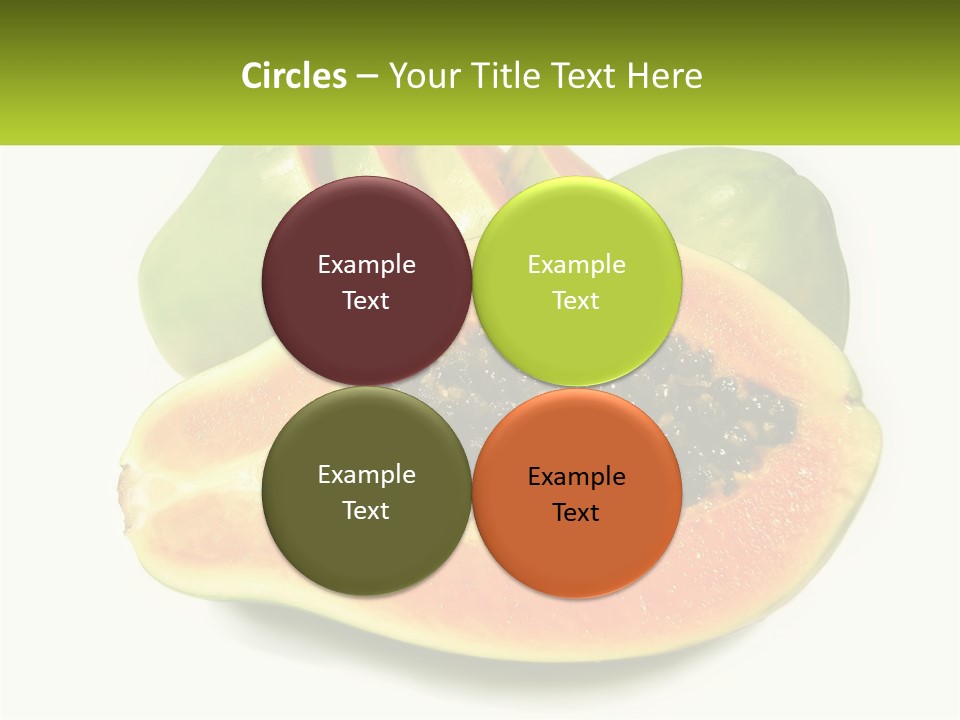 Circles – Your Title Text Here

Example Text

Example Text

Example Text

Example Text